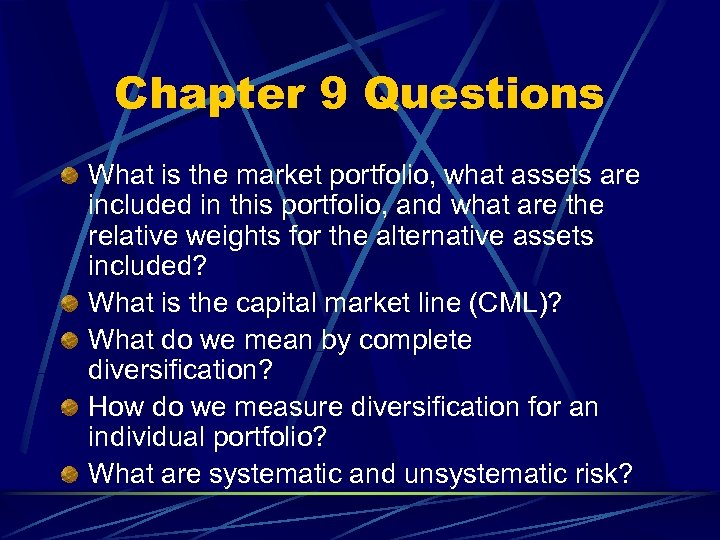 Chapter 9 Questions

What is the market portfolio, what assets are included in this portfolio, and what are the relative weights for the alternative assets included?

What is the capital market line (CML)?

What do we mean by complete diversification?

How do we measure diversification for an individual portfolio?

What are systematic and unsystematic risk?